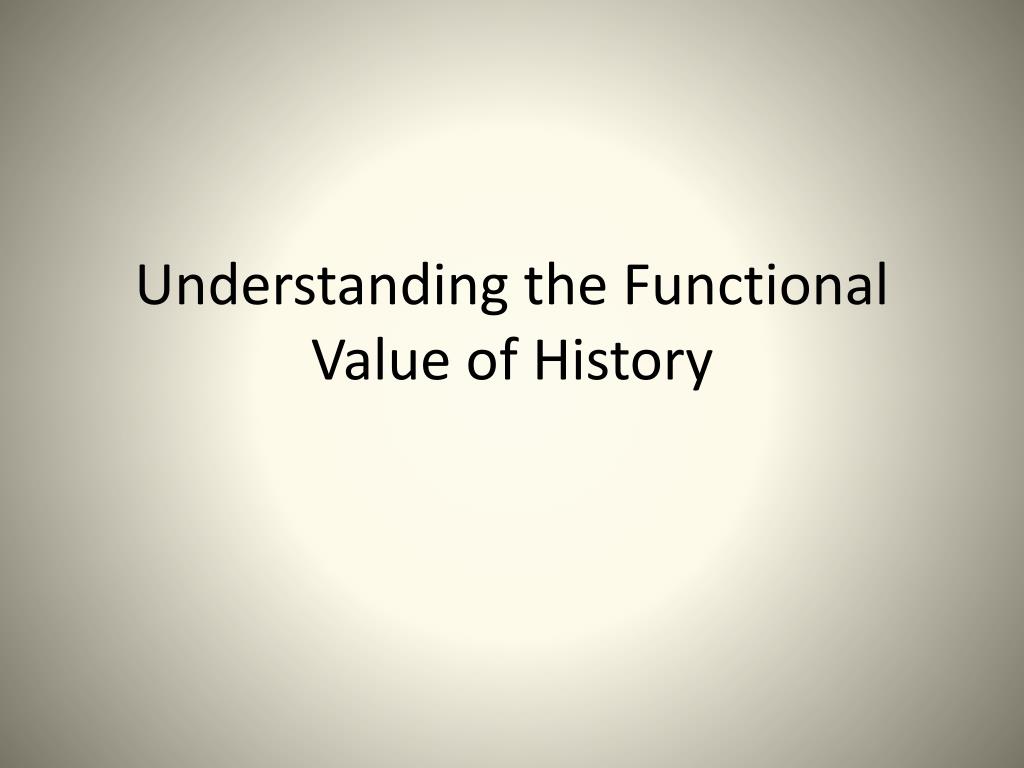 Understanding the Functional Value of History